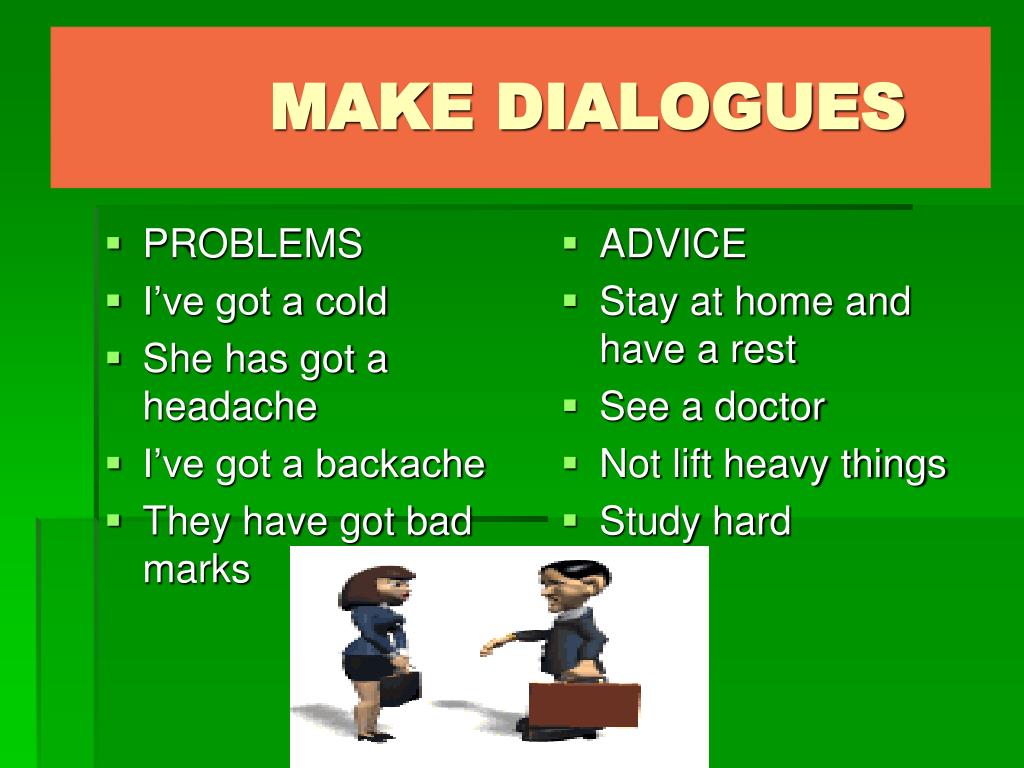 MAKE DIALOGUES

- PROBLEMS
- I’ve got a cold
- She has got a headache
- I’ve got a backache
- They have got bad marks

- ADVICE
- Stay at home and have a rest
- See a doctor
- Not lift heavy things
- Study hard